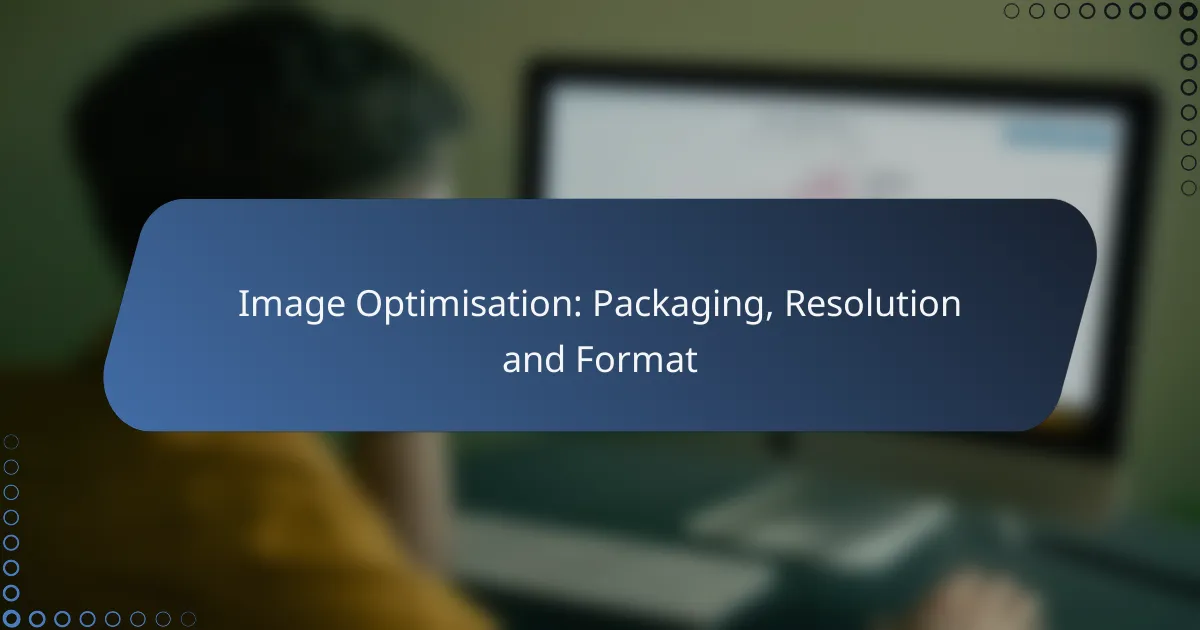 Image Optimisation: Packaging, Resolution and Format